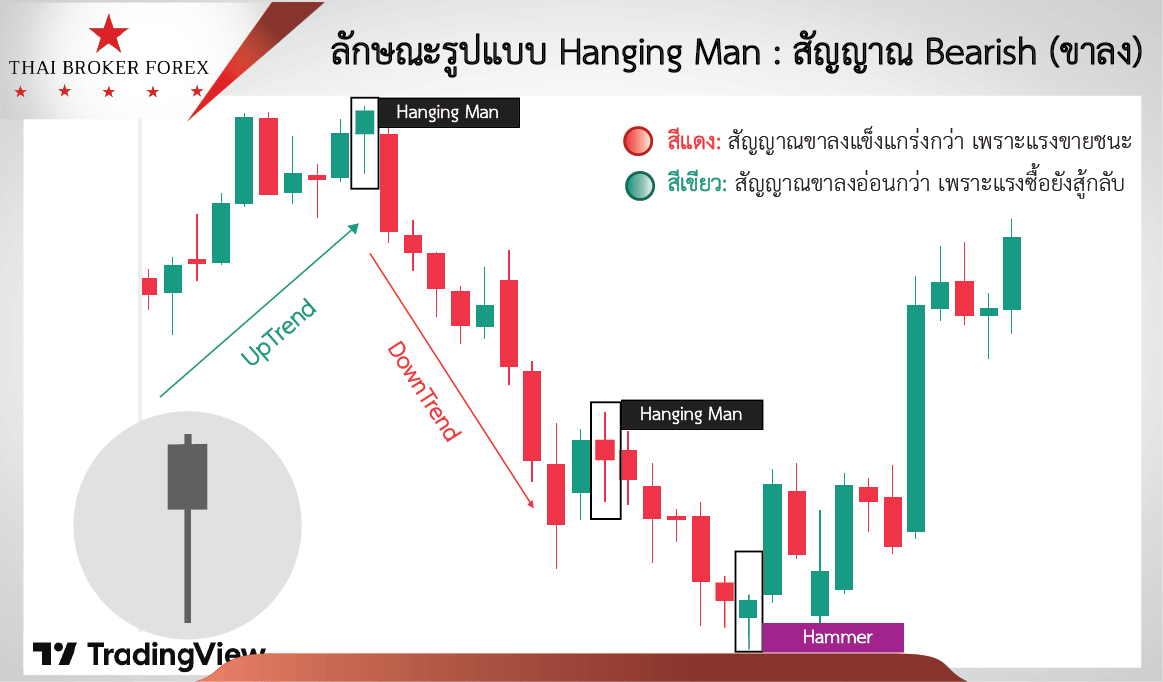 THAI BROKER FOREX

ลักษณะรูปแบบ Hanging Man : สัญญาณ Bearish (ขาลง)

Hanging Man

สีแดง: สัญญาณขาลงแข็งแกร่งกว่า เพราะแรงขายชนะ

สีเขียว: สัญญาณขาลงอ่อนกว่า เพราะแรงซื้อยังสู้กลับ

UpTrend

DownTrend

Hanging Man

Hammer

TradingView